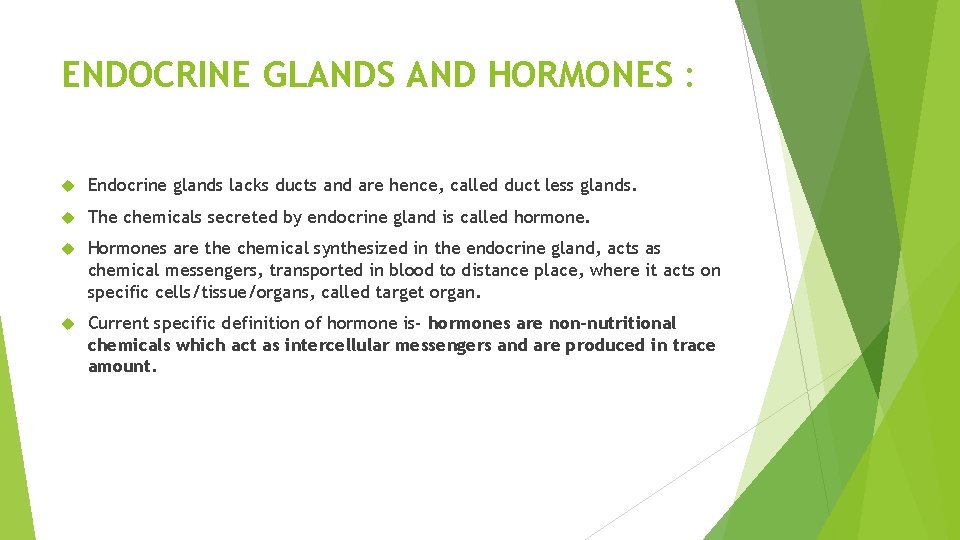 ENDOCRINE GLANDS AND HORMONES :

Endocrine glands lacks ducts and are hence, called duct less glands.

The chemicals secreted by endocrine gland is called hormone.

Hormones are the chemical synthesized in the endocrine gland, acts as chemical messengers, transported in blood to distance place, where it acts on specific cells/tissue/organs, called target organ.

Current specific definition of hormone is- hormones are non-nutritional chemicals which act as intercellular messengers and are produced in trace amount.